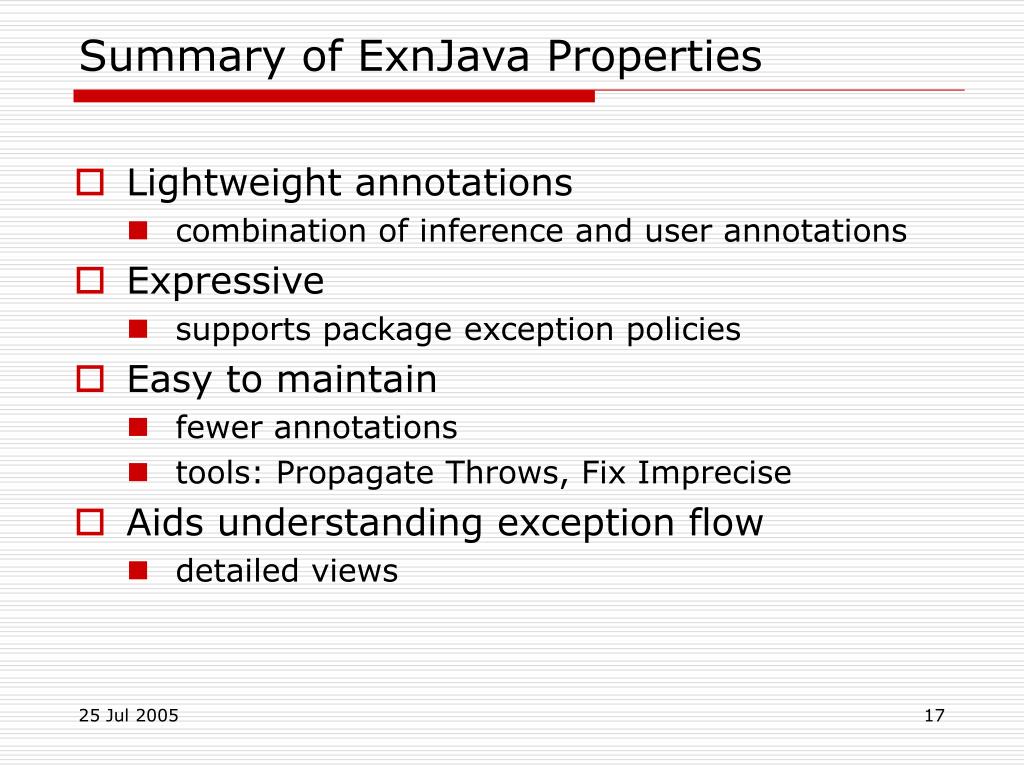 Summary of ExnJava Properties

- Lightweight annotations
  - combination of inference and user annotations
- Expressive
  - supports package exception policies
- Easy to maintain
  - fewer annotations
  - tools: Propagate Throws, Fix Imprecise
- Aids understanding exception flow
  - detailed views

25 Jul 2005

17